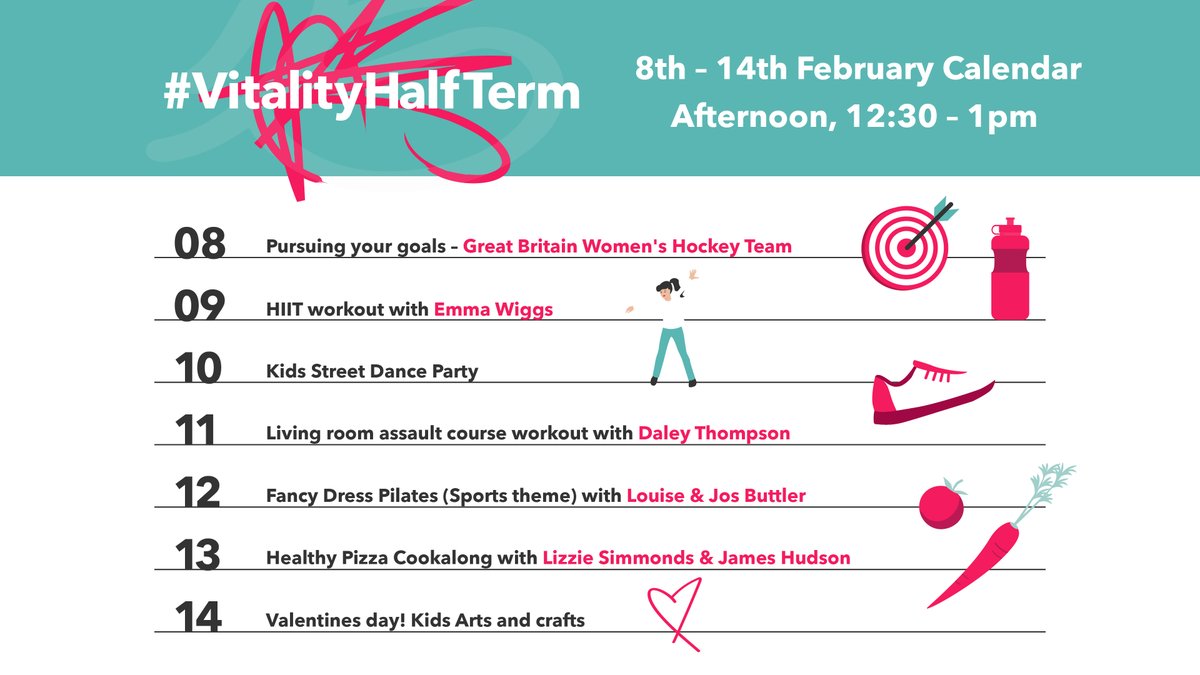 #VitalityHalfTerm

8th – 14th February Calendar
Afternoon, 12:30 – 1pm

08 Pursuing your goals – Great Britain Women's Hockey Team

09 HIIT workout with Emma Wiggs

10 Kids Street Dance Party

11 Living room assault course workout with Daley Thompson

12 Fancy Dress Pilates (Sports theme) with Louise & Jos Buttler

13 Healthy Pizza Cookalong with Lizzie Simmonds & James Hudson

14 Valentines day! Kids Arts and crafts